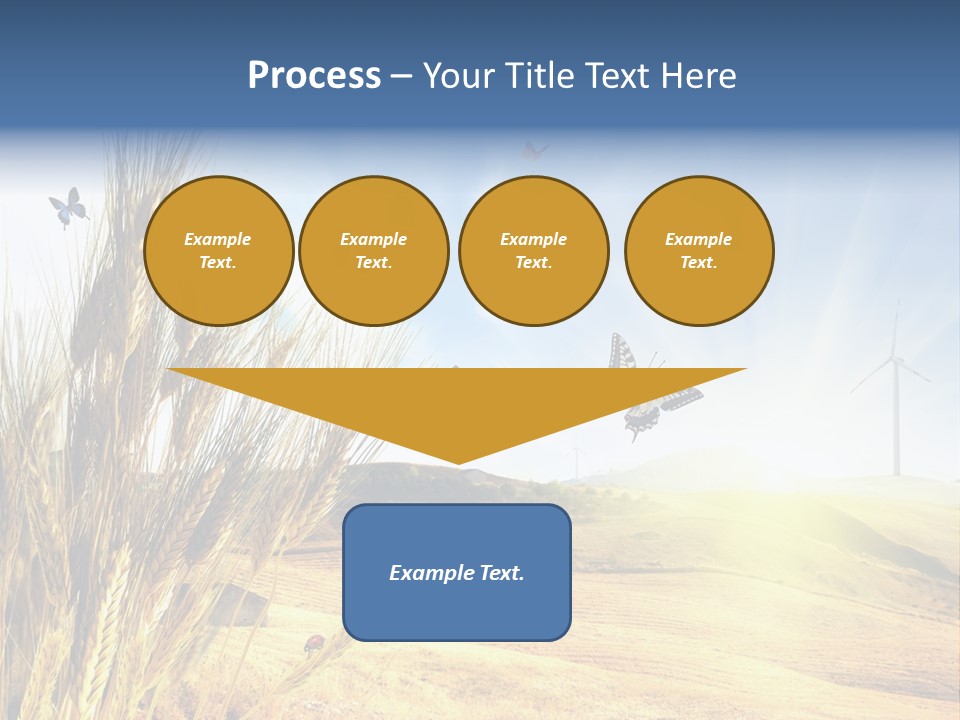 Process – Your Title Text Here

Example Text.

Example Text.

Example Text.

Example Text.

Example Text.